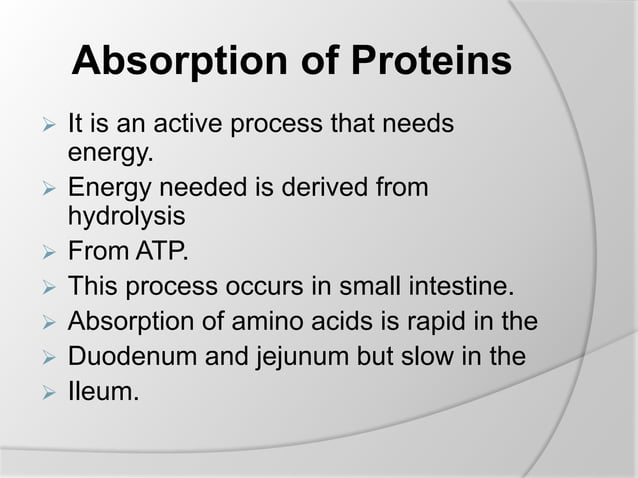 Absorption of Proteins

➢ It is an active process that needs energy.
➢ Energy needed is derived from hydrolysis
➢ From ATP.
➢ This process occurs in small intestine.
➢ Absorption of amino acids is rapid in the
➢ Duodenum and jejunum but slow in the
➢ Ileum.